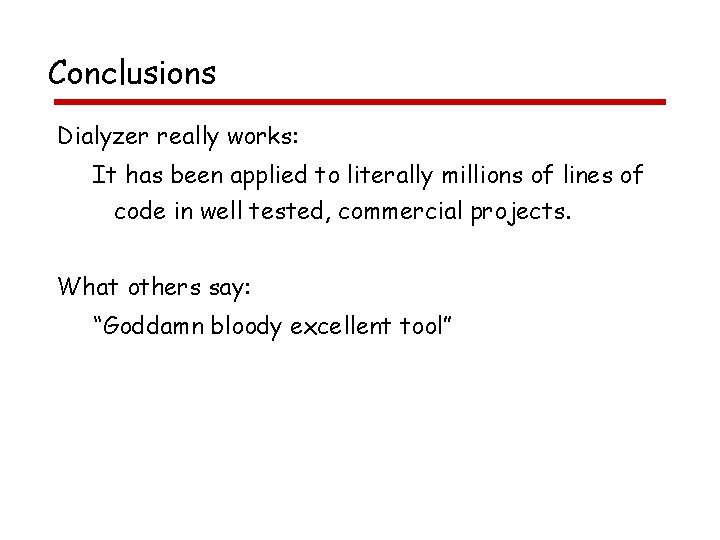 Conclusions

Dialyzer really works:

It has been applied to literally millions of lines of code in well tested, commercial projects.

What others say:

“Goddamn bloody excellent tool”